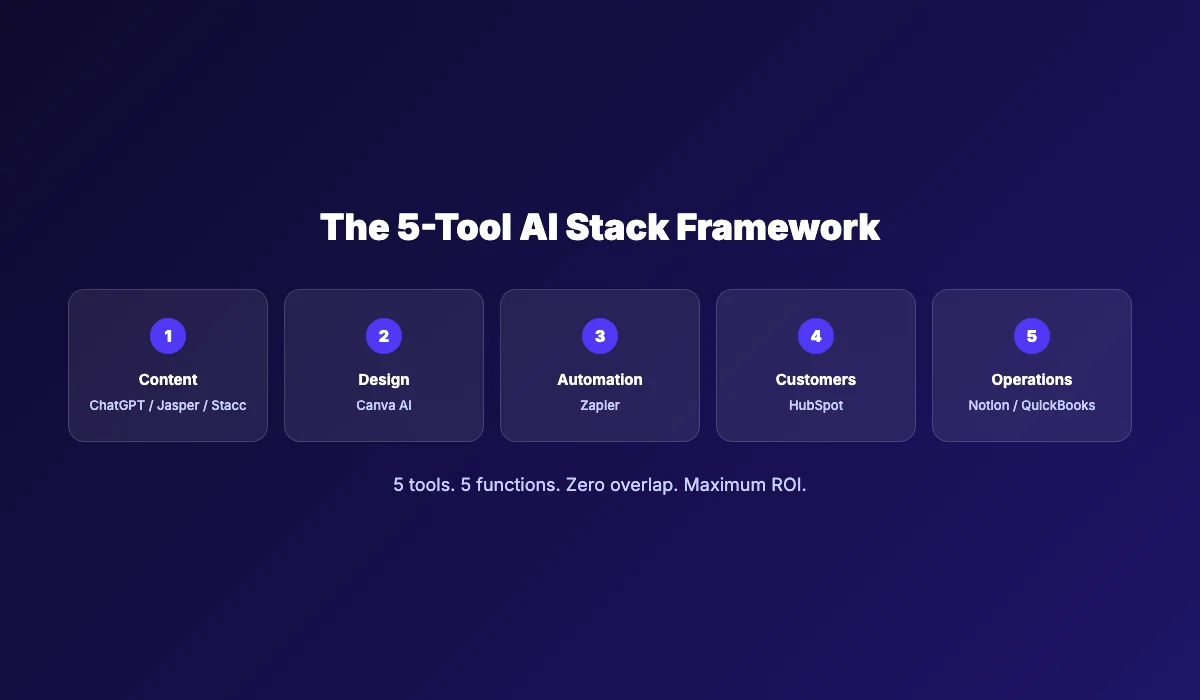 The 5-Tool AI Stack Framework

1
Content
ChatGPT / Jasper / Stacc

2
Design
Canva AI

3
Automation
Zapier

4
Customers
HubSpot

5
Operations
Notion / QuickBooks

5 tools. 5 functions. Zero overlap. Maximum ROI.